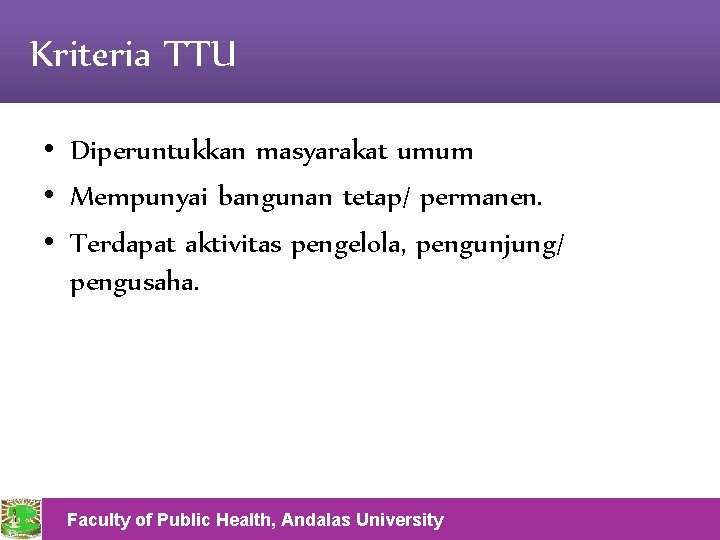 Kriteria TTU

• Diperuntukkan masyarakat umum
• Mempunyai bangunan tetap/ permanen.
• Terdapat aktivitas pengelola, pengunjung/ pengusaha.

Faculty of Public Health, Andalas University